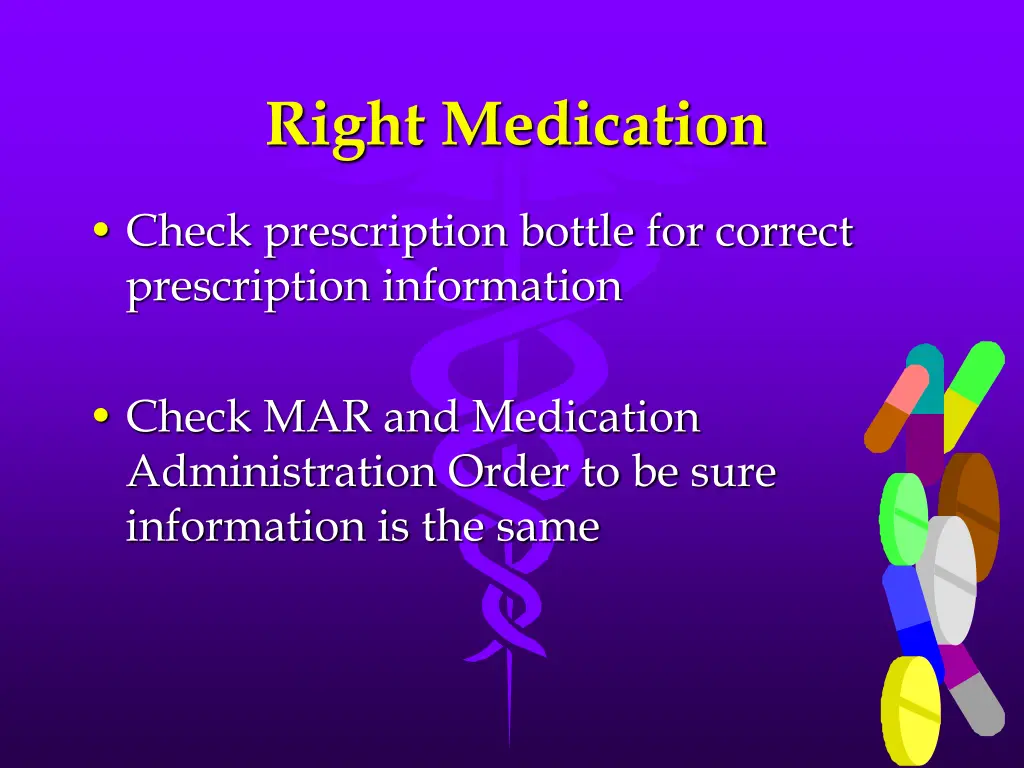 Right Medication

• Check prescription bottle for correct prescription information

• Check MAR and Medication Administration Order to be sure information is the same